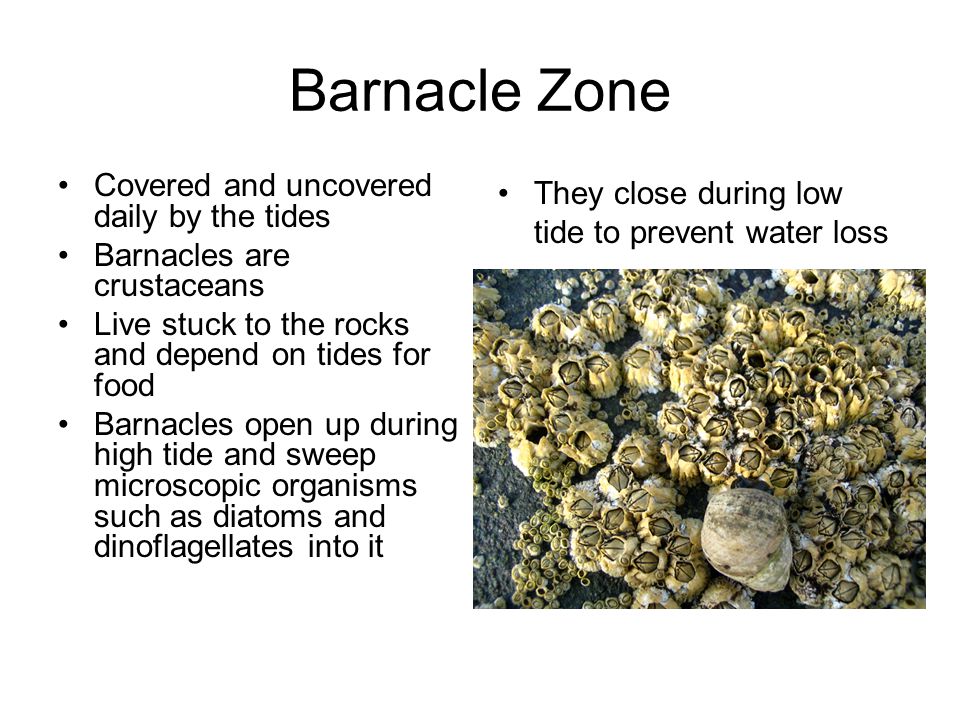 Barnacle Zone

• Covered and uncovered daily by the tides
• Barnacles are crustaceans
• Live stuck to the rocks and depend on tides for food
• Barnacles open up during high tide and sweep microscopic organisms such as diatoms and dinoflagellates into it

• They close during low tide to prevent water loss